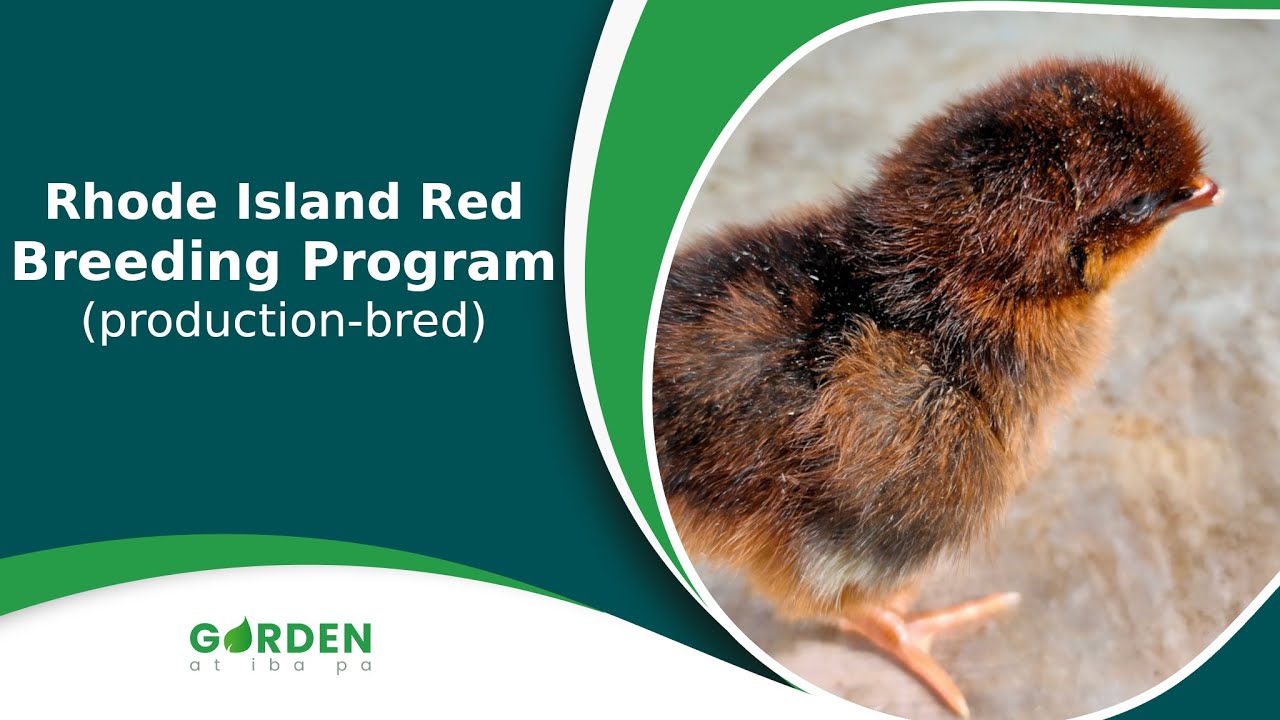 Rhode Island Red
Breeding Program
(production-bred)

GARDEN
at iba pa